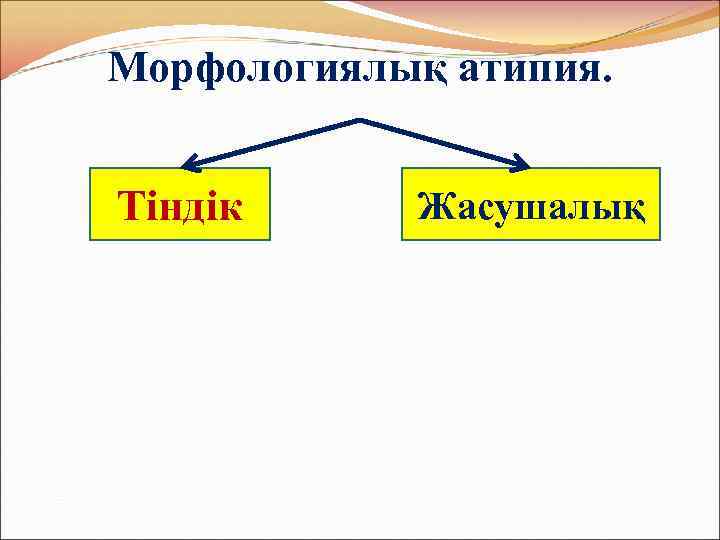 Морфологиялық атипия.

Тіндік

Жасушалық